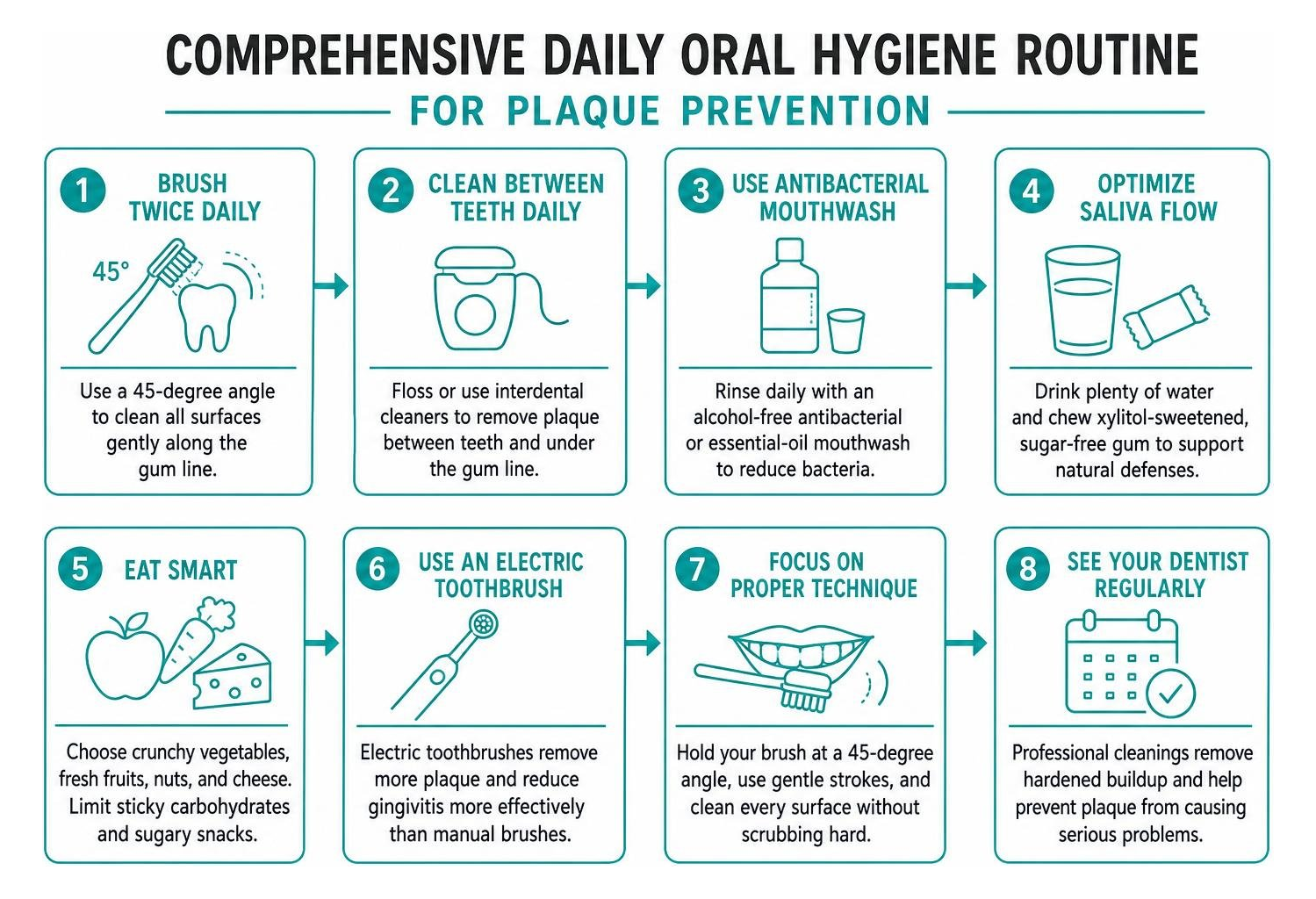 COMPREHENSIVE DAILY ORAL HYGIENE ROUTINE

FOR PLAQUE PREVENTION

1 BRUSH TWICE DAILY

45°

Use a 45-degree angle to clean all surfaces gently along the gum line.

2 CLEAN BETWEEN TEETH DAILY

Floss or use interdental cleaners to remove plaque between teeth and under the gum line.

3 USE ANTIBACTERIAL MOUTHWASH

Rinse daily with an alcohol-free antibacterial or essential-oil mouthwash to reduce bacteria.

4 OPTIMIZE SALIVA FLOW

Drink plenty of water and chew xylitol-sweetened, sugar-free gum to support natural defenses.

5 EAT SMART

Choose crunchy vegetables, fresh fruits, nuts, and cheese. Limit sticky carbohydrates and sugary snacks.

6 USE AN ELECTRIC TOOTHBRUSH

Electric toothbrushes remove more plaque and reduce gingivitis more effectively than manual brushes.

7 FOCUS ON PROPER TECHNIQUE

Hold your brush at a 45-degree angle, use gentle strokes, and clean every surface without scrubbing hard.

8 SEE YOUR DENTIST REGULARLY

Professional cleanings remove hardened buildup and help prevent plaque from causing serious problems.